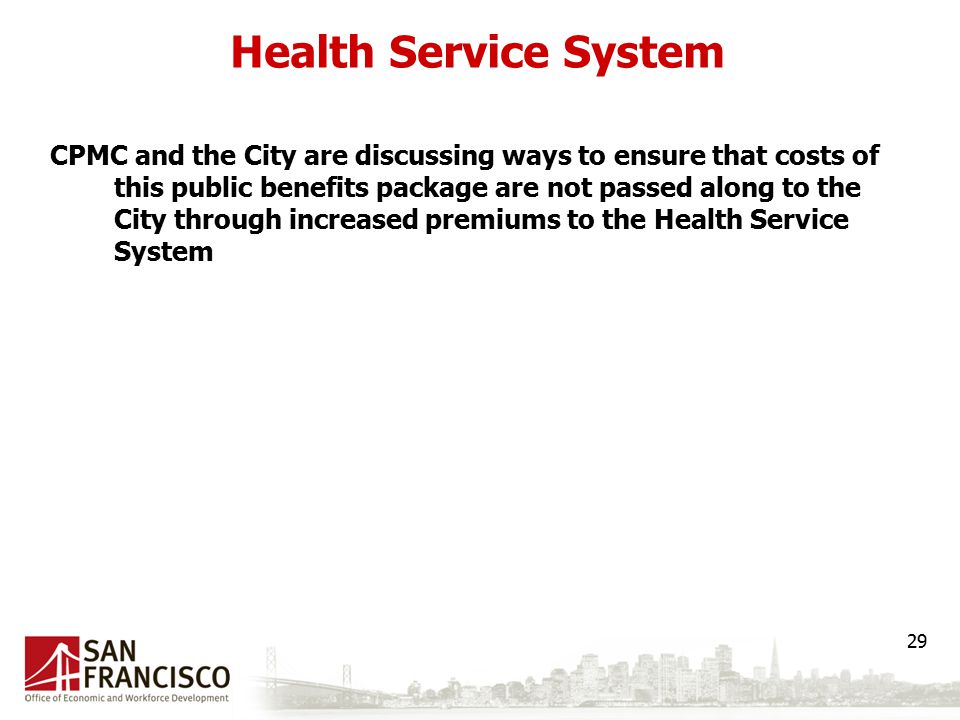 Health Service System

CPMC and the City are discussing ways to ensure that costs of this public benefits package are not passed along to the City through increased premiums to the Health Service System

29

SAN FRANCISCO
Office of Economic and Workforce Development